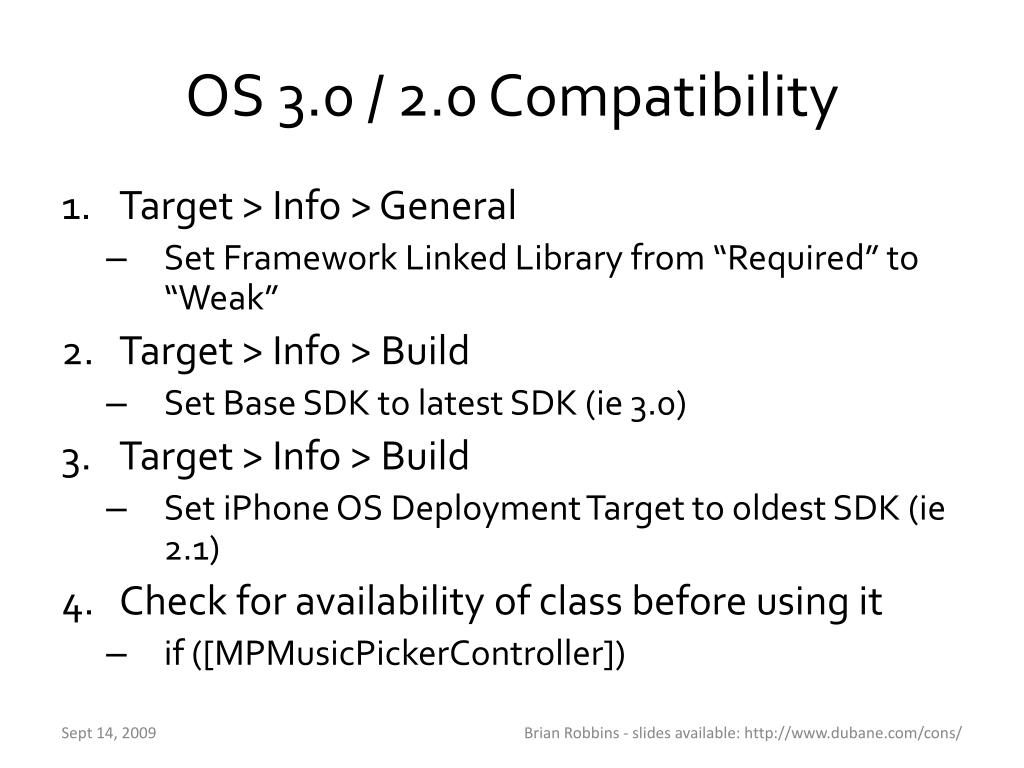 OS 3.0 / 2.0 Compatibility

1. Target > Info > General
– Set Framework Linked Library from “Required” to “Weak”
2. Target > Info > Build
– Set Base SDK to latest SDK (ie 3.0)
3. Target > Info > Build
– Set iPhone OS Deployment Target to oldest SDK (ie 2.1)
4. Check for availability of class before using it
– if ([MPMusicPickerController])

Sept 14, 2009

Brian Robbins - slides available: http://www.dubane.com/cons/